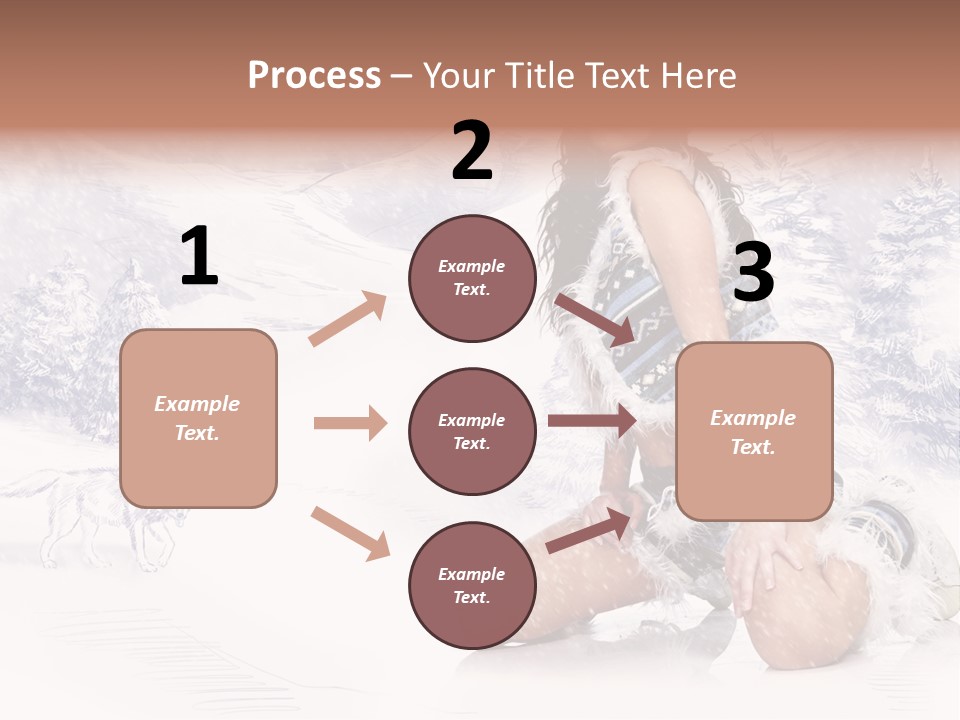 Process – Your Title Text Here

1

Example Text.

2

Example Text.

Example Text.

Example Text.

3

Example Text.